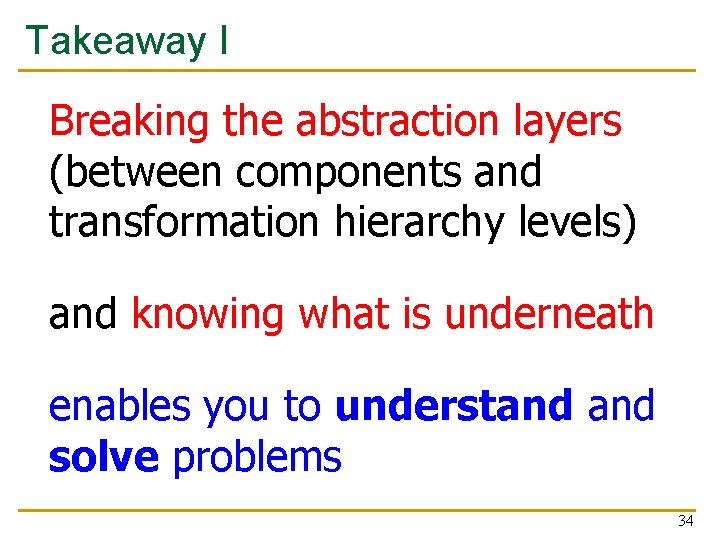 Takeaway I

Breaking the abstraction layers (between components and transformation hierarchy levels)

and knowing what is underneath

enables you to understand and solve problems

34